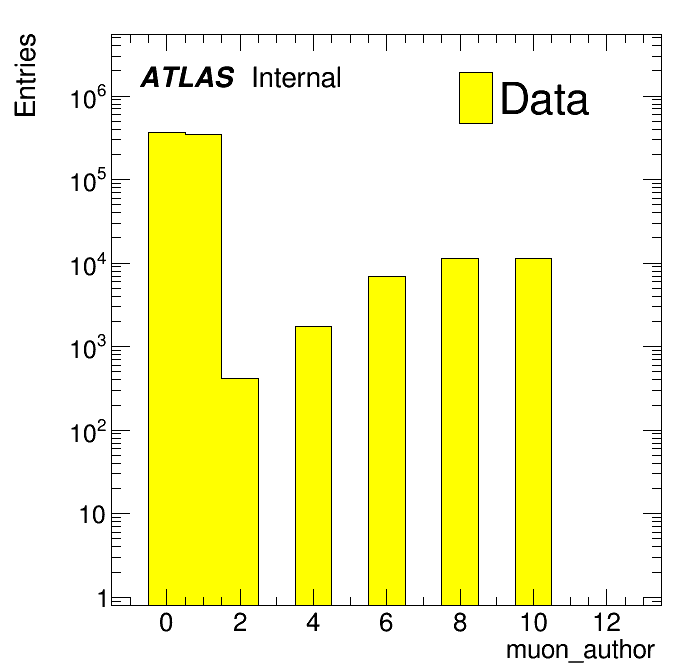 Entries

ATLAS Internal

Data

$10^6$
$10^5$
$10^4$
$10^3$
$10^2$
10
1

0
2
4
6
8
10
12

muon_author